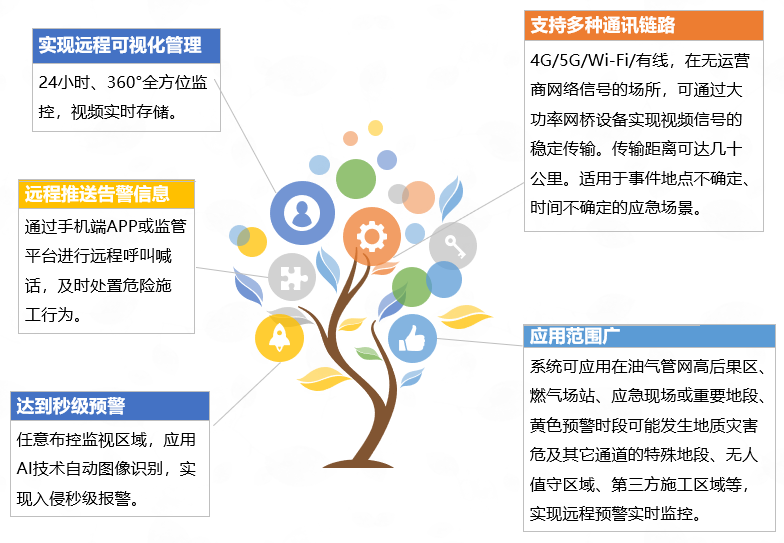 实现远程可视化管理

24小时、360°全方位监控，视频实时存储。

远程推送告警信息

通过手机端APP或监管平台进行远程呼叫喊话，及时处置危险施工行为。

达到秒级预警

任意布控监视区域，应用AI技术自动图像识别，实现入侵秒级报警。

支持多种通讯链路

4G/5G/Wi-Fi/有线，在无运营商网络信号的场所，可通过大功率网桥设备实现视频信号的稳定传输。传输距离可达几十公里。适用于事件地点不确定、时间不确定的应急场景。

应用范围广

系统可应用在油气管网高后果区、燃气场站、应急现场或重要地段、黄色预警时段可能发生地质灾害危及其它通道的特殊地段、无人值守区域、第三方施工区域等，实现远程预警实时监控。